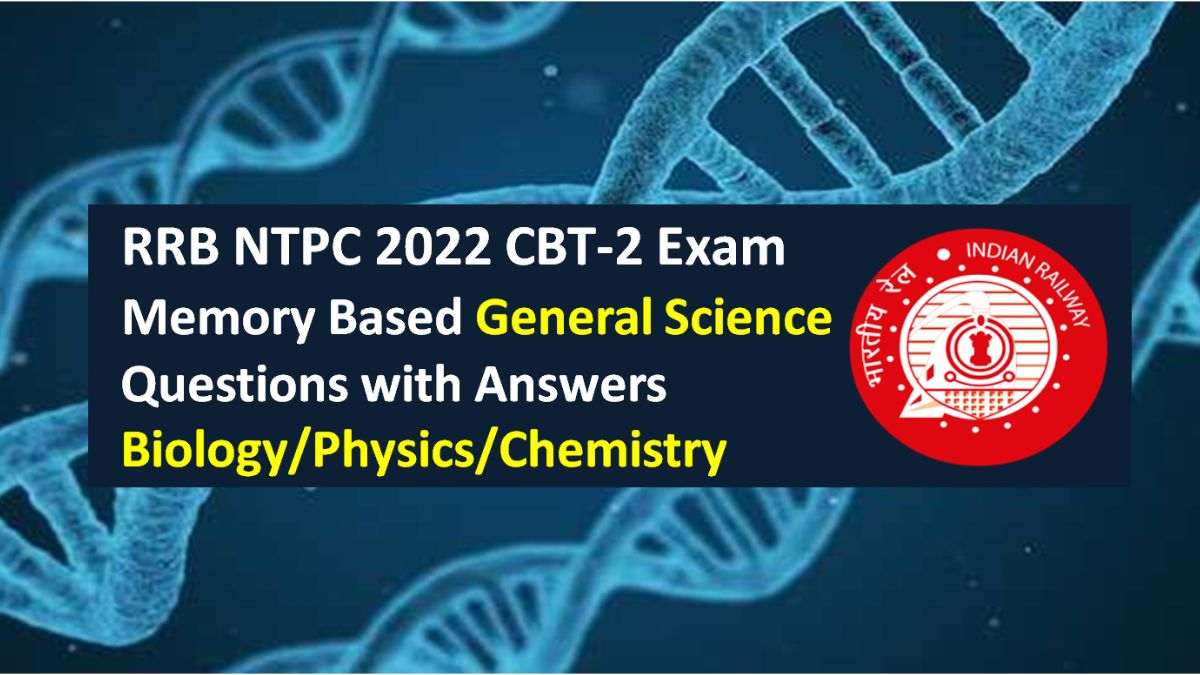 RRB NTPC 2022 CBT-2 Exam
Memory Based General Science
Questions with Answers
Biology/Physics/Chemistry

INDIAN RAILWAY
भारतीय रेल